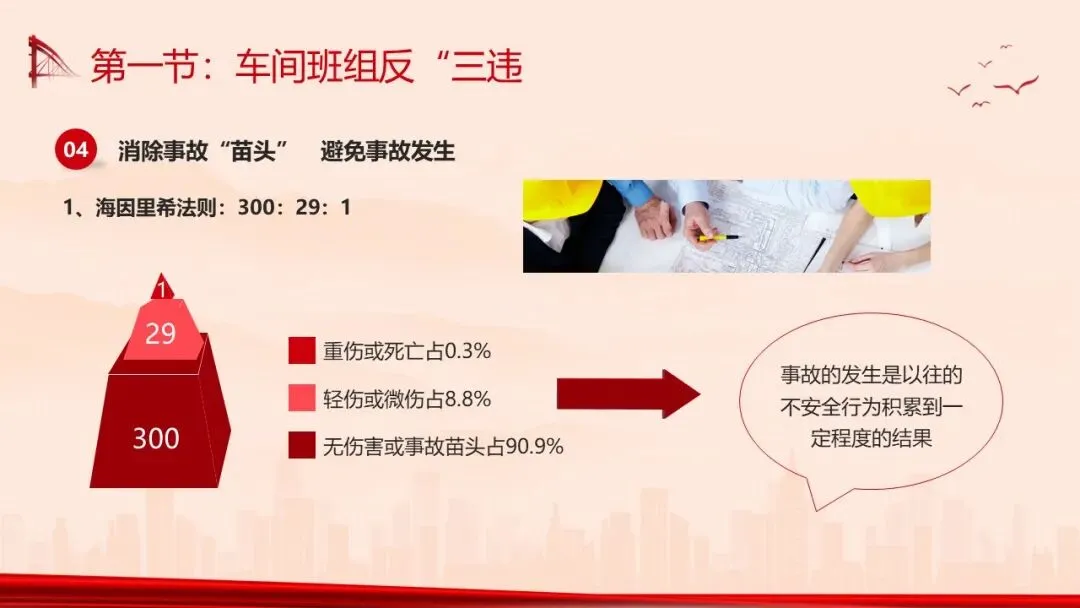 第一节：车间班组反“三违

04 消除事故“苗头” 避免事故发生

1、海因里希法则：300：29：1

1
29
300

重伤或死亡占0.3%
轻伤或微伤占8.8%
无伤害或事故苗头占90.9%

事故的发生是以往的不安全行为积累到一定程度的结果